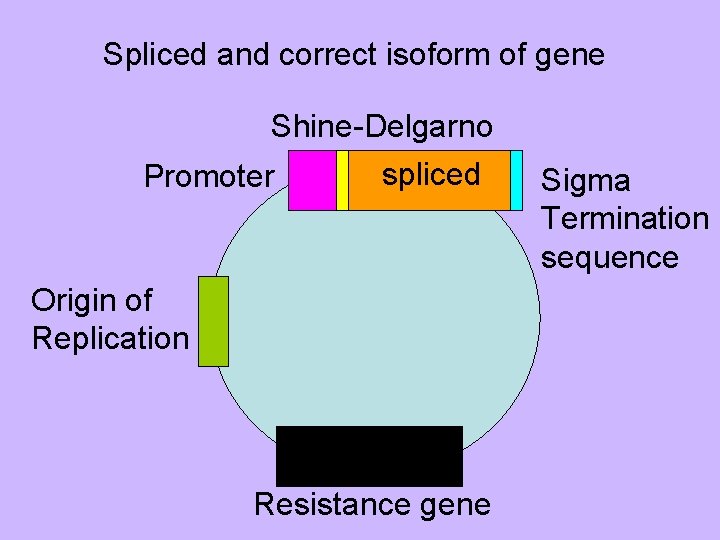 Spliced and correct isoform of gene

Shine-Delgarno

Promoter

spliced

Sigma Termination sequence

Origin of Replication

Resistance gene